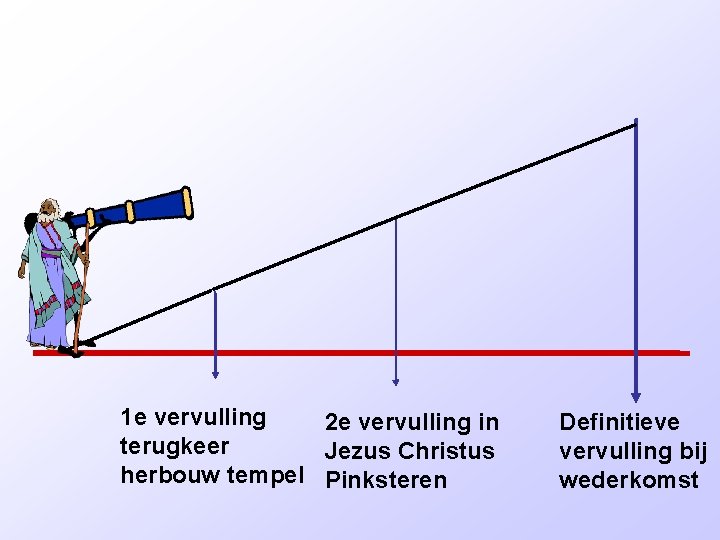 1e vervulling
terugkeer
herbouw tempel

2e vervulling in
Jezus Christus
Pinksteren

Definitieve
vervulling bij
wederkomst